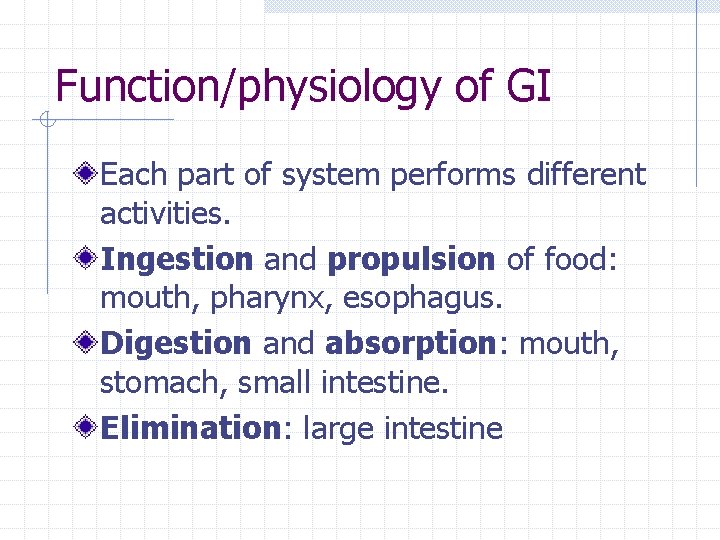 Function/physiology of GI

Each part of system performs different activities.

Ingestion and propulsion of food: mouth, pharynx, esophagus.

Digestion and absorption: mouth, stomach, small intestine.

Elimination: large intestine